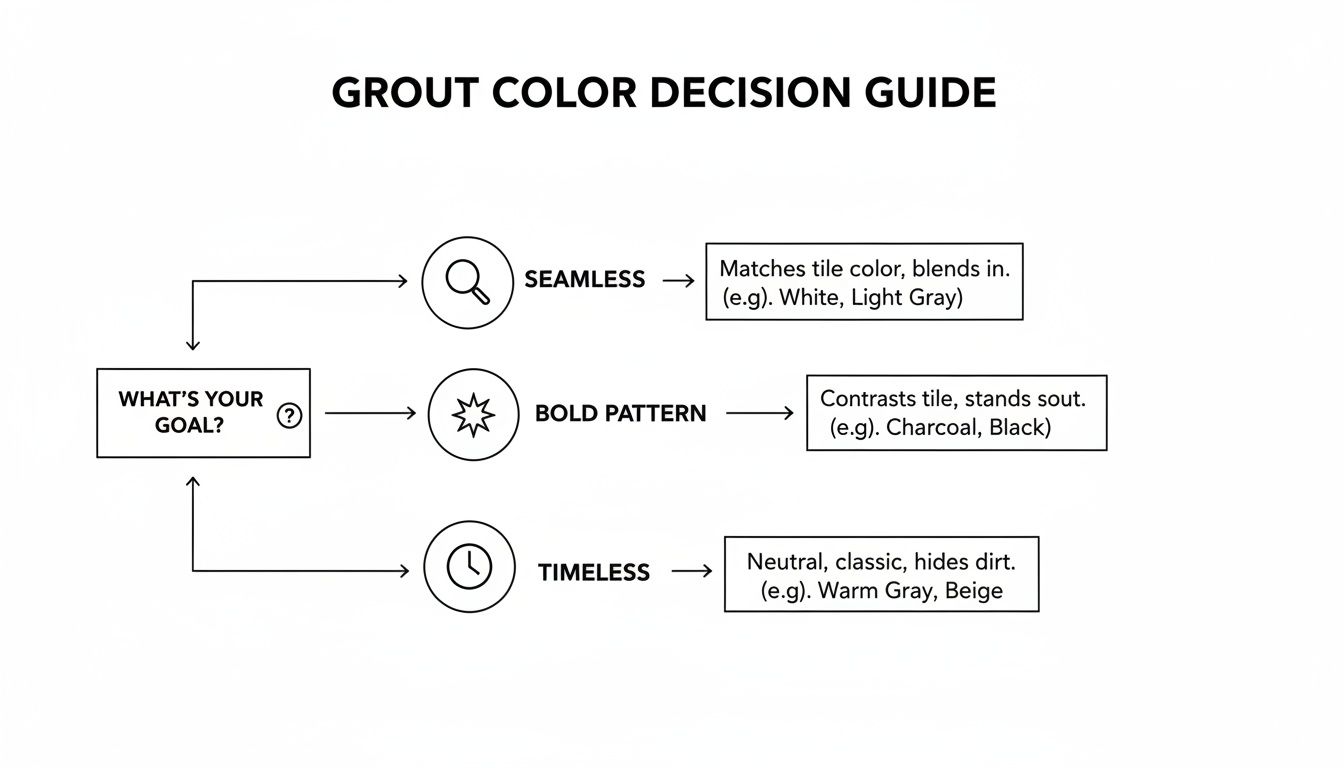 GROUT COLOR DECISION GUIDE

WHAT'S YOUR GOAL? ?

SEAMLESS

Matches tile color, blends in. (e.g). White, Light Gray)

BOLD PATTERN

Contrasts tile, stands sout. (e.g). Charcoal, Black)

TIMELESS

Neutral, classic, hides dirt. (e.g). Warm Gray, Beige